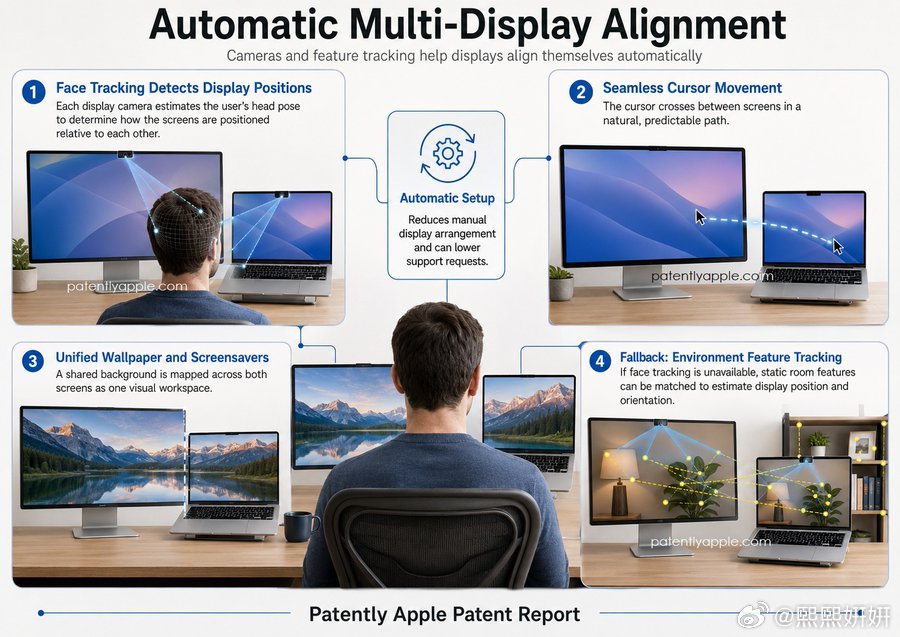 Automatic Multi-Display Alignment

Cameras and feature tracking help displays align themselves automatically

1 Face Tracking Detects Display Positions

Each display camera estimates the user's head pose to determine how the screens are positioned relative to each other.

patentlyapple.com

Automatic Setup

Reduces manual display arrangement and can lower support requests.

2 Seamless Cursor Movement

The cursor crosses between screens in a natural, predictable path.

patentlyapple.com

3 Unified Wallpaper and Screensavers

A shared background is mapped across both screens as one visual workspace.

4 Fallback: Environment Feature Tracking

If face tracking is unavailable, static room features can be matched to estimate display position and orientation.

patentlyapple.com

Patently Apple Patent Report

@熙熙妍妍